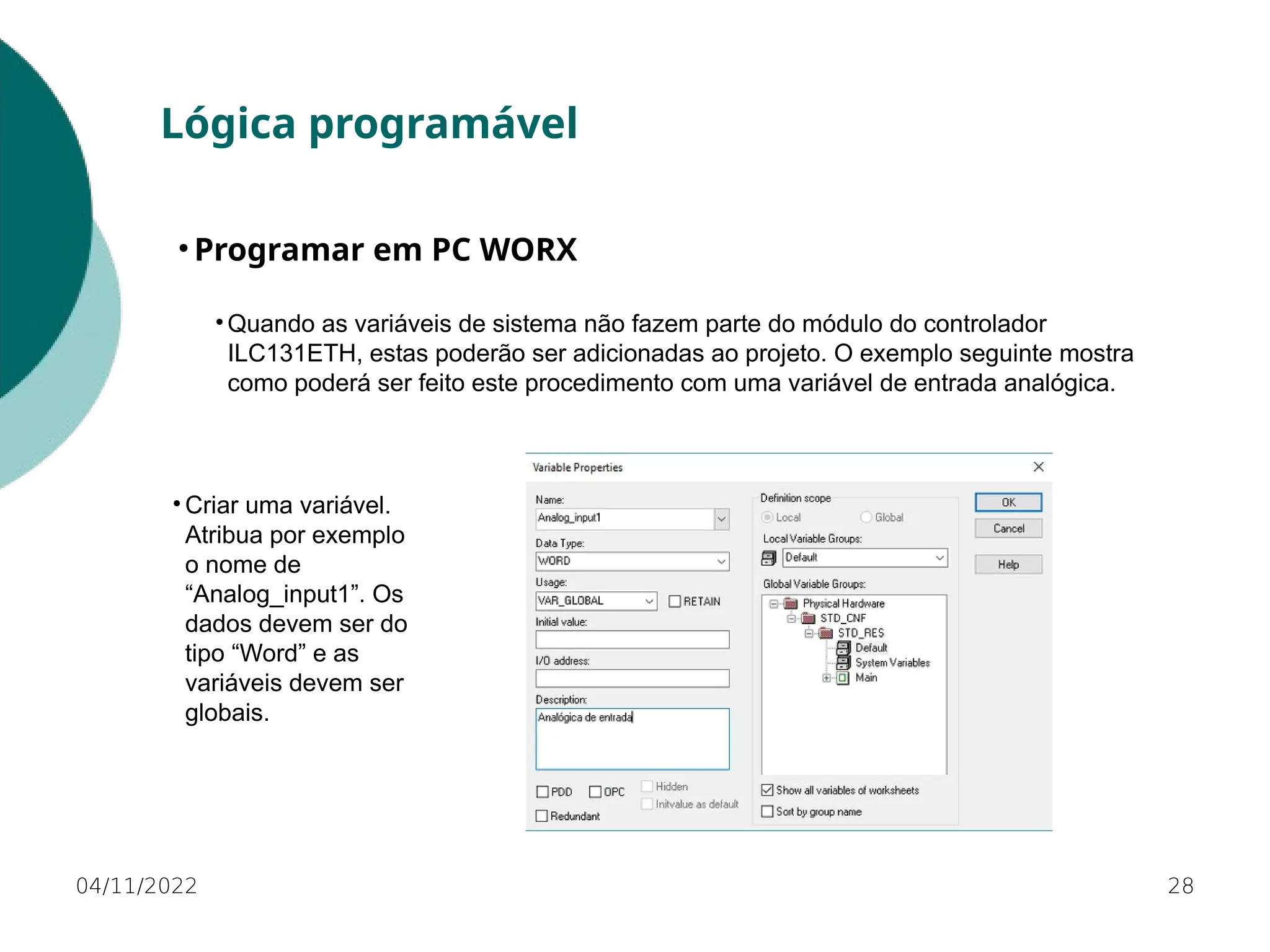 Lógica programável

• Programar em PC WORX

• Quando as variáveis de sistema não fazem parte do módulo do controlador ILC131ETH, estas poderão ser adicionadas ao projeto. O exemplo seguinte mostra como poderá ser feito este procedimento com uma variável de entrada analógica.

• Criar uma variável. Atribua por exemplo o nome de “Analog_input1”. Os dados devem ser do tipo “Word” e as variáveis devem ser globais.

Variable Properties

Name:
Analog_input1
Data Type:
WORD
Usage:
VAR_GLOBAL
RETAIN
Initial value:
I/O address:
Description:
Analógica de entrada
PDD
OPC
Hidden
Initvalue as default
Redundant

Definition scope
Local
Global
Local Variable Groups:
Default
Global Variable Groups:
Physical Hardware
STD_CNF
STD_RES
Default
System Variables
Main
Show all variables of worksheets
Sort by group name

OK
Cancel
Help

04/11/2022

28